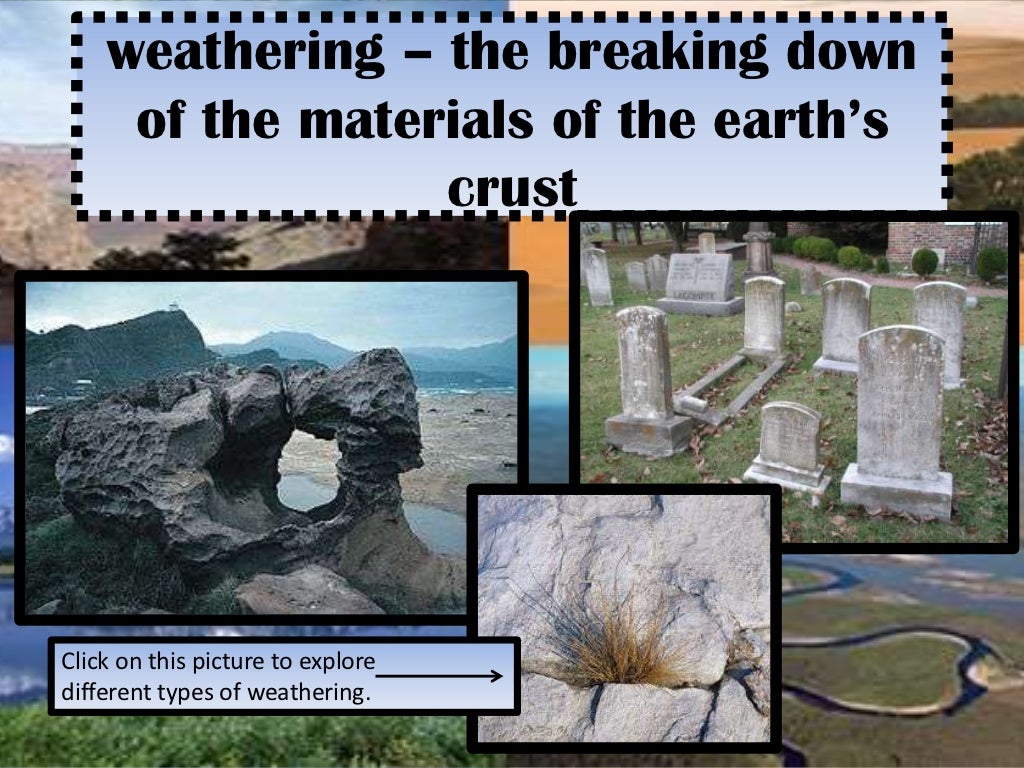 weathering – the breaking down of the materials of the earth's crust

Click on this picture to explore different types of weathering.